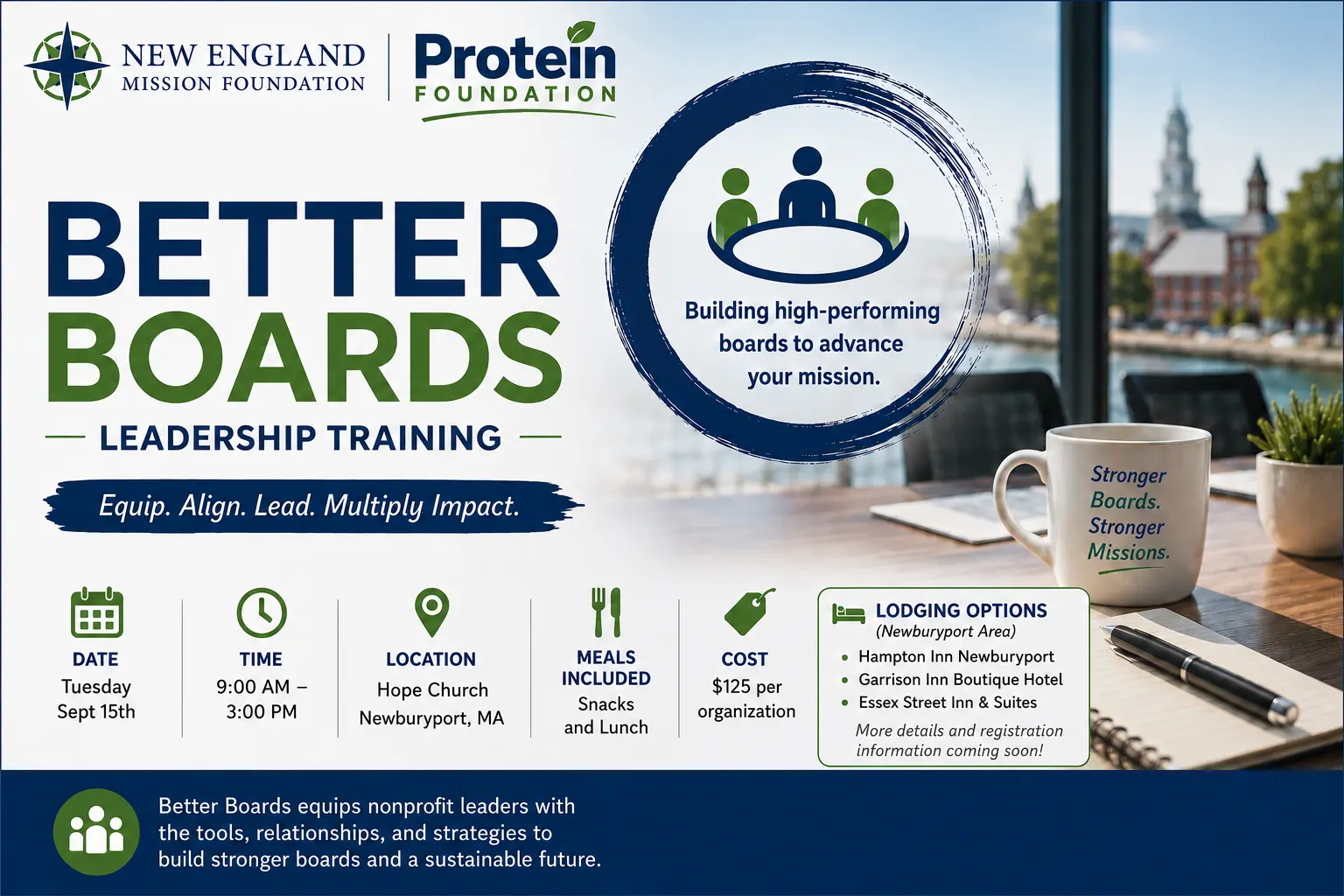 NEW ENGLAND
MISSION FOUNDATION

Protein
FOUNDATION

BETTER
BOARDS
LEADERSHIP TRAINING

Equip. Align. Lead. Multiply Impact.

Building high-performing boards to advance your mission.

Stronger Boards. Stronger Missions.

DATE
Tuesday
Sept 15th

TIME
9:00 AM – 3:00 PM

LOCATION
Hope Church
Newburyport, MA

MEALS INCLUDED
Snacks and Lunch

COST
$125 per organization

LODGING OPTIONS
(Newburyport Area)
• Hampton Inn Newburyport
• Garrison Inn Boutique Hotel
• Essex Street Inn & Suites
More details and registration information coming soon!

Better Boards equips nonprofit leaders with the tools, relationships, and strategies to build stronger boards and a sustainable future.